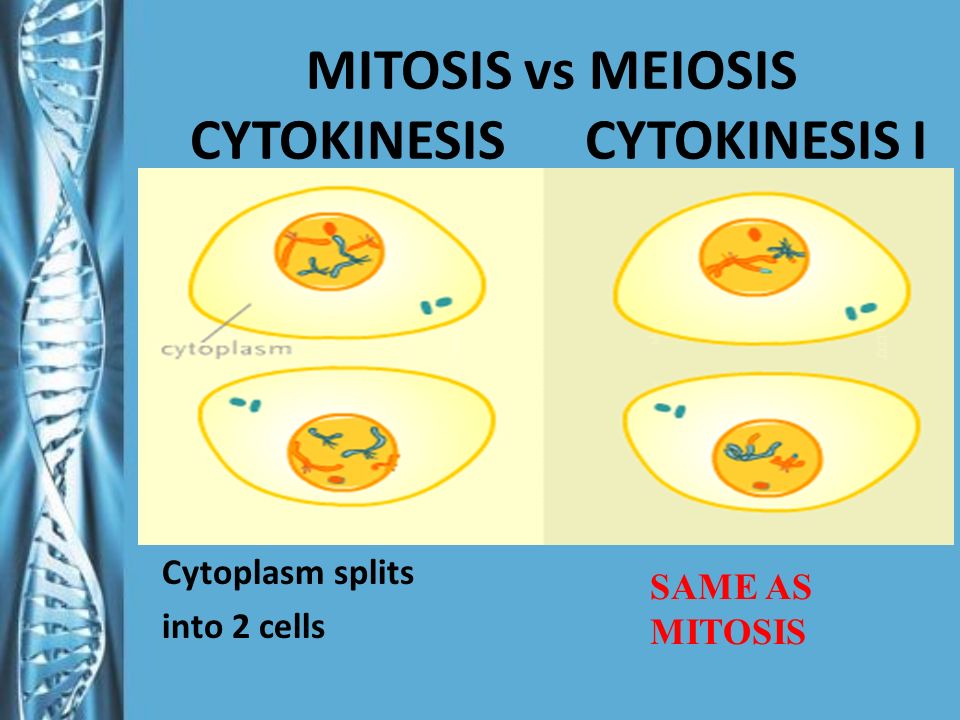 MITOSIS vs MEIOSIS
CYTOKINESIS CYTOKINESIS I

cytoplasm

Cytoplasm splits into 2 cells

SAME AS MITOSIS